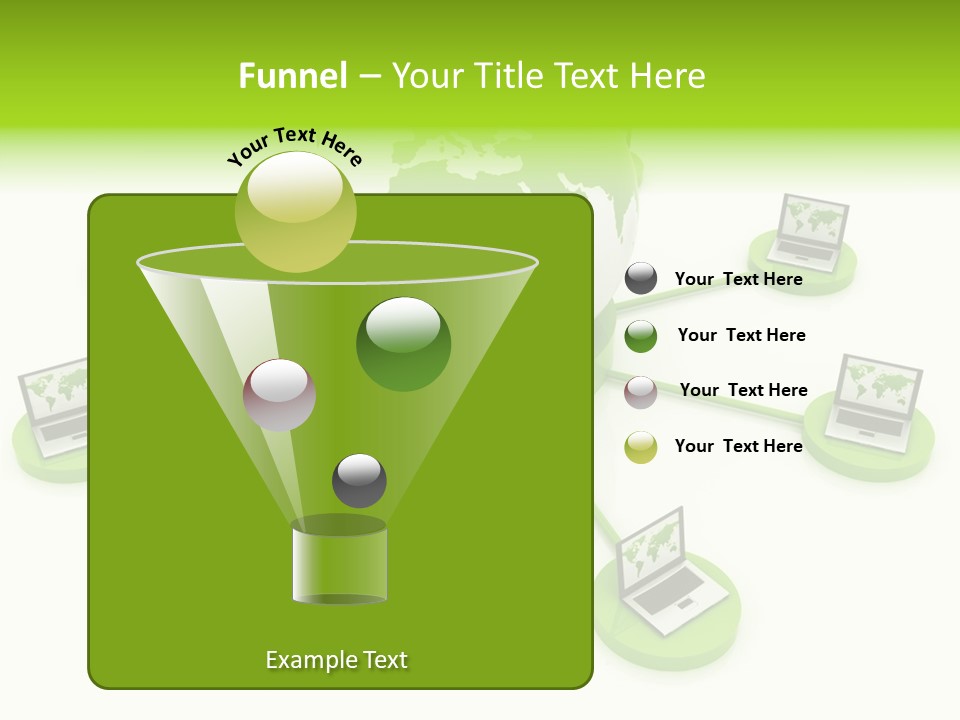 Funnel – Your Title Text Here

Your Text Here

Your Text Here

Your Text Here

Your Text Here

Your Text Here

Example Text